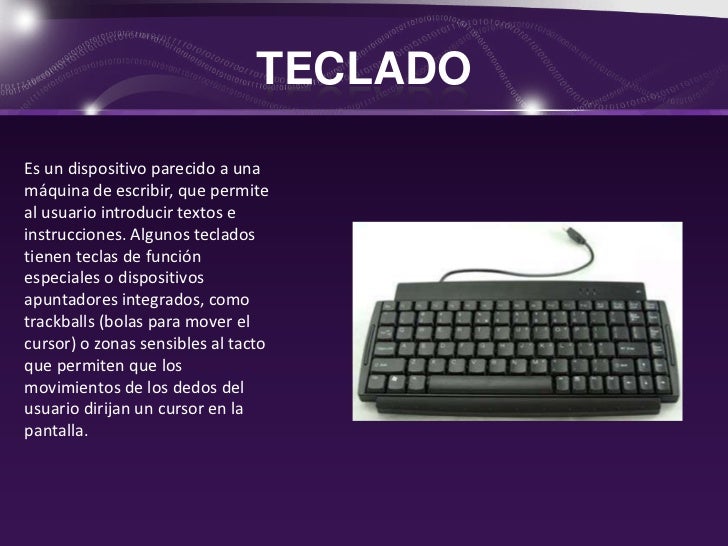 TECLADO

Es un dispositivo parecido a una máquina de escribir, que permite al usuario introducir textos e instrucciones. Algunos teclados tienen teclas de función especiales o dispositivos apuntadores integrados, como trackballs (bolas para mover el cursor) o zonas sensibles al tacto que permiten que los movimientos de los dedos del usuario dirijan un cursor en la pantalla.